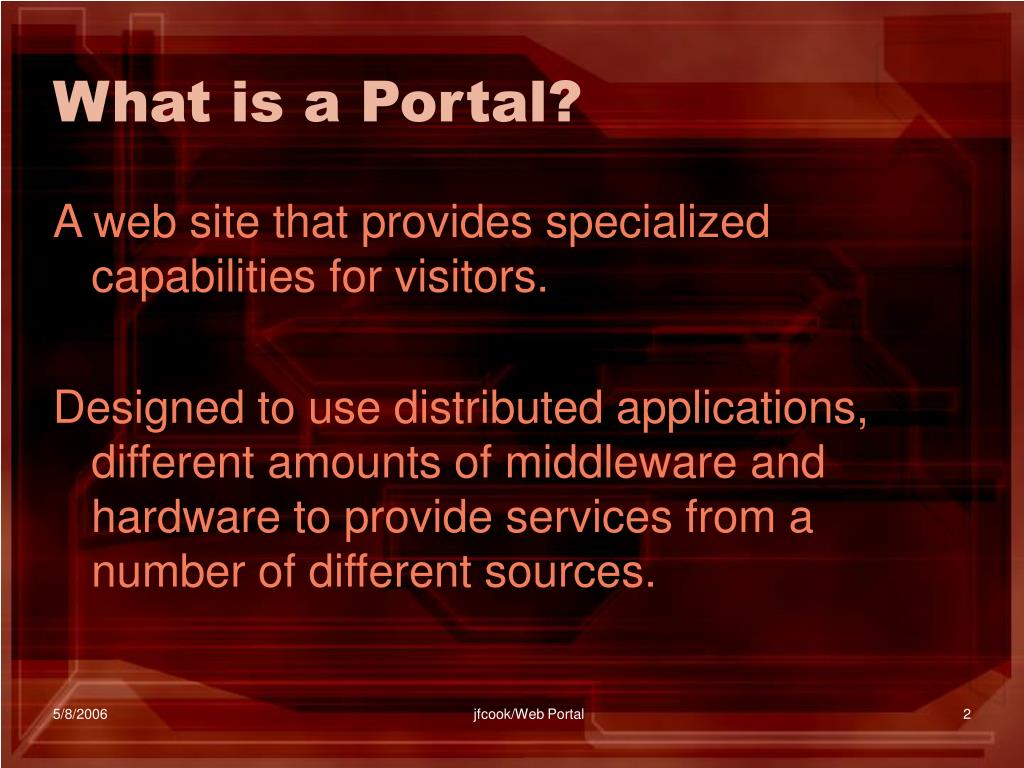 What is a Portal?

A web site that provides specialized capabilities for visitors.

Designed to use distributed applications, different amounts of middleware and hardware to provide services from a number of different sources.

5/8/2006

jfcook/Web Portal

2